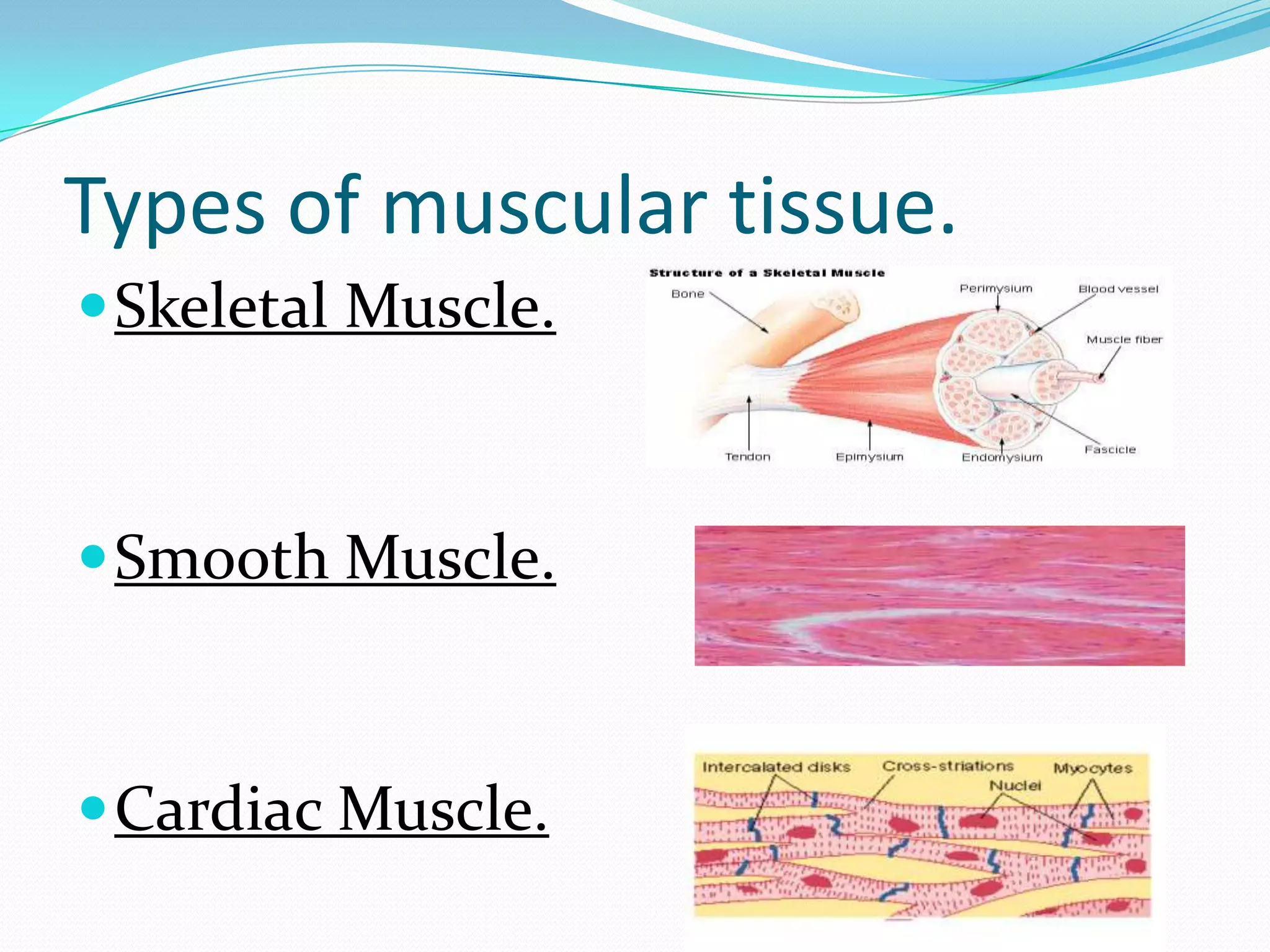 Types of muscular tissue.

Skeletal Muscle.

Structure of a Skeletal Muscle
Bone
Perimysium
Blood vessel
Muscle fiber
Tendon
Epimysium
Endomysium
Fascicle

Smooth Muscle.

Cardiac Muscle.

Intercalated disks
Cross-striations
Myocytes
Nuclei